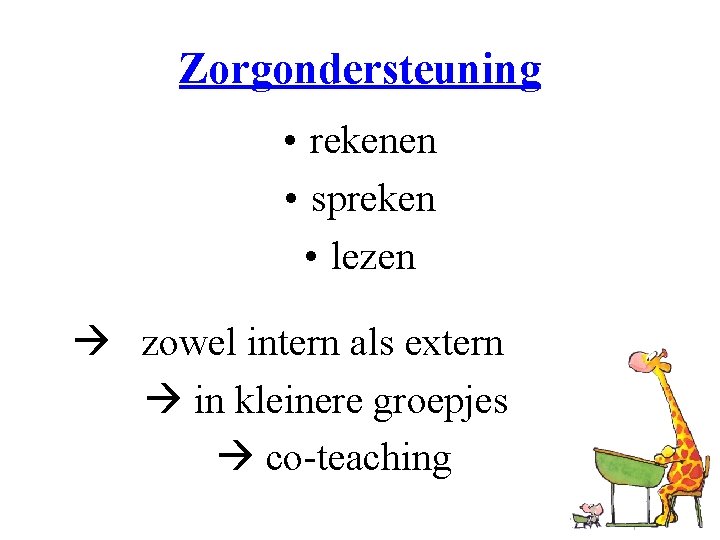 Zorgondersteuning

• rekenen
• spreken
• lezen

→ zowel intern als extern
→ in kleinere groepjes
→ co-teaching